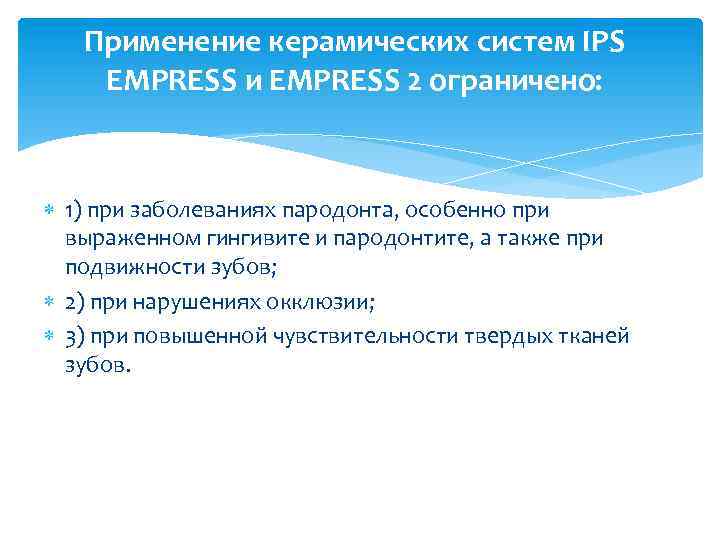 Применение керамических систем IPS EMPRESS и EMPRESS 2 ограничено:

1) при заболеваниях пародонта, особенно при выраженном гингивите и пародонтите, а также при подвижности зубов;

2) при нарушениях окклюзии;

3) при повышенной чувствительности твердых тканей зубов.